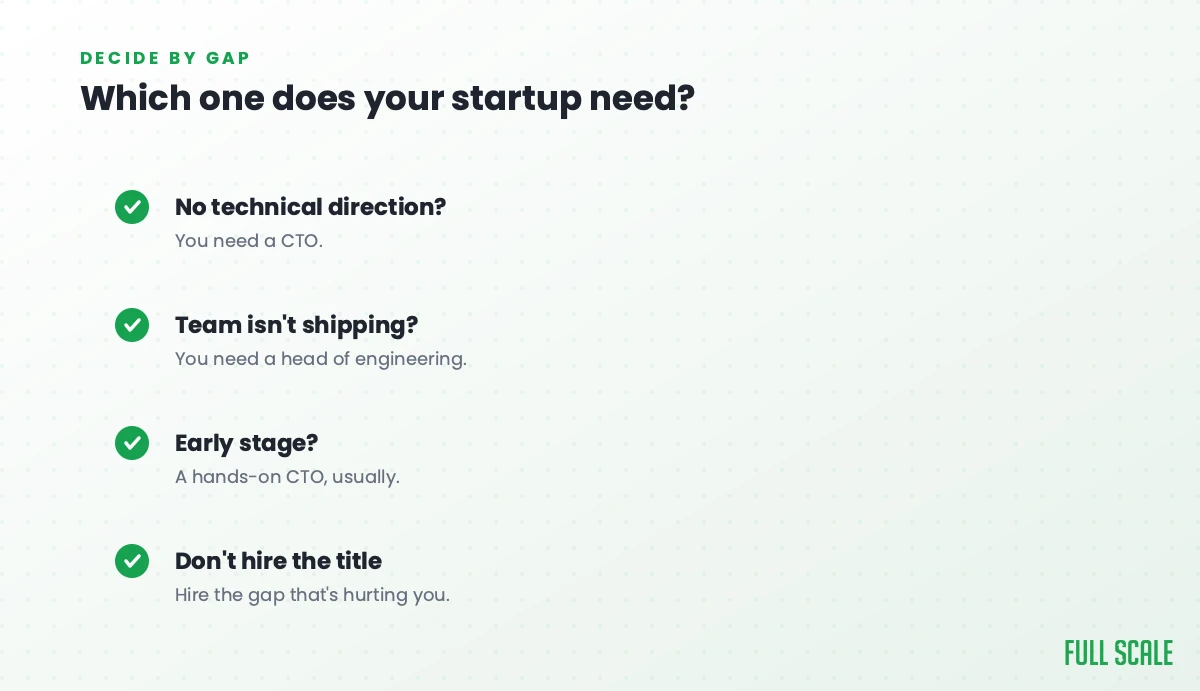 DECIDE BY GAP

Which one does your startup need?

No technical direction?
You need a CTO.

Team isn't shipping?
You need a head of engineering.

Early stage?
A hands-on CTO, usually.

Don't hire the title
Hire the gap that's hurting you.

FULL SCALE